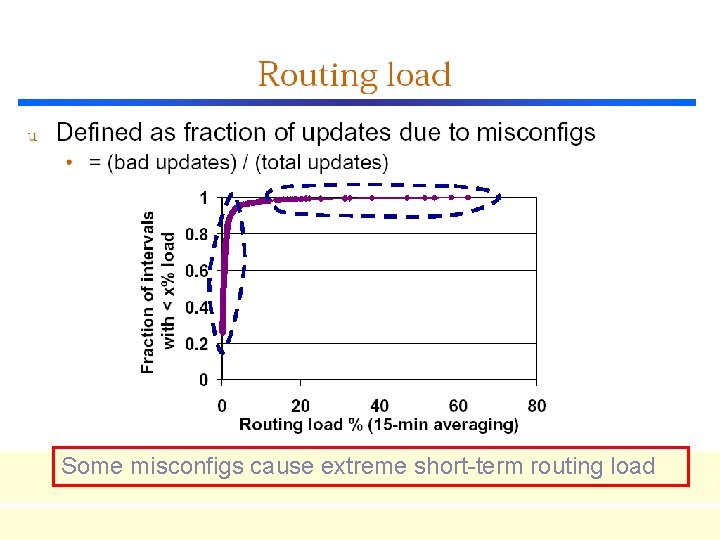 Routing load

u Defined as fraction of updates due to misconfigs

• = (bad updates) / (total updates)

Fraction of intervals with < x% load

1
0.8
0.6
0.4
0.2
0

0 20 40 60 80

Routing load % (15-min averaging)

Some misconfigs cause extreme short-term routing load